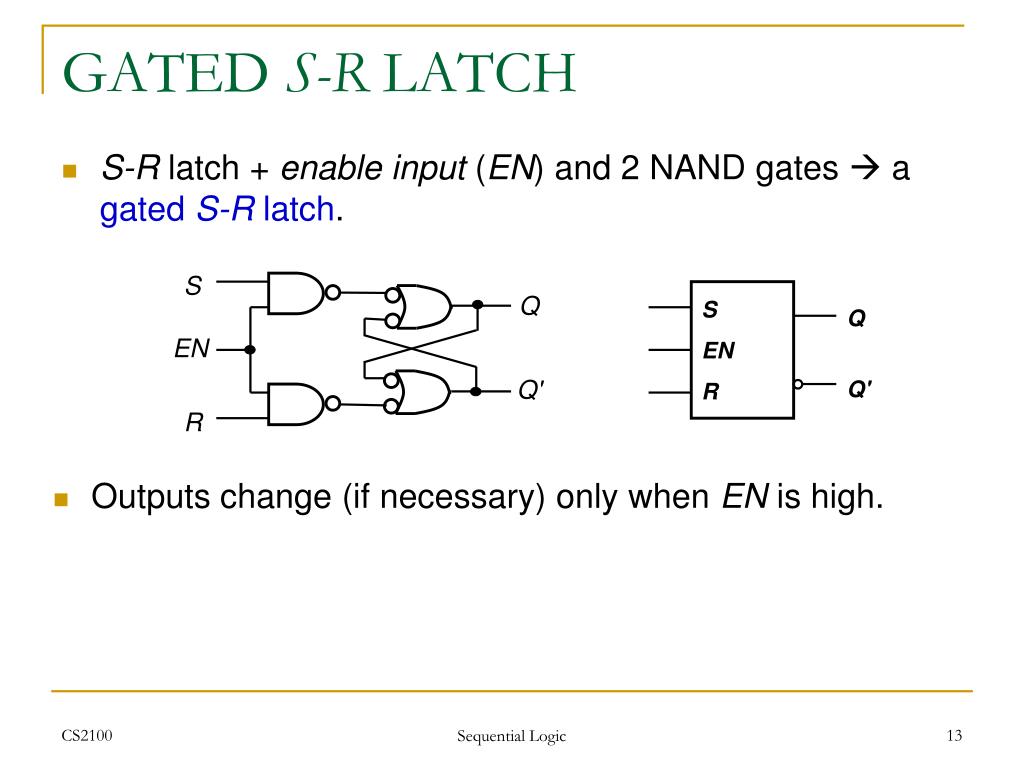 GATED S-R LATCH

S-R latch + enable input (EN) and 2 NAND gates → a gated S-R latch.

S
EN
R
Q
Q'

S
EN
R
Q
Q'

Outputs change (if necessary) only when EN is high.

CS2100

Sequential Logic

13